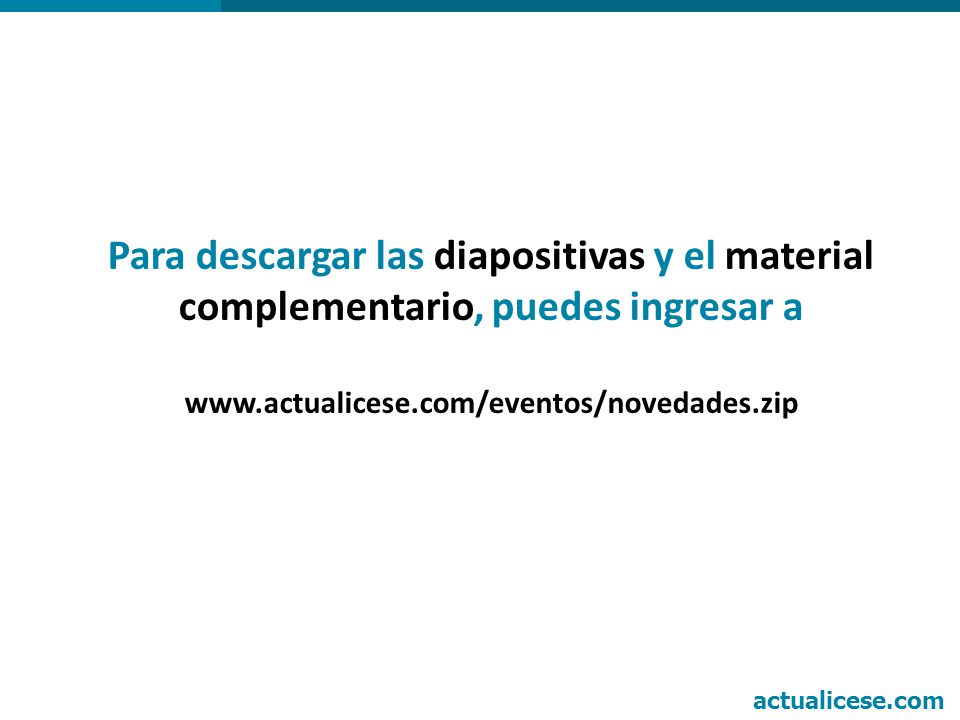 Para descargar las diapositivas y el material complementario, puedes ingresar a

www.actualicese.com/eventos/novedades.zip

actualicese.com